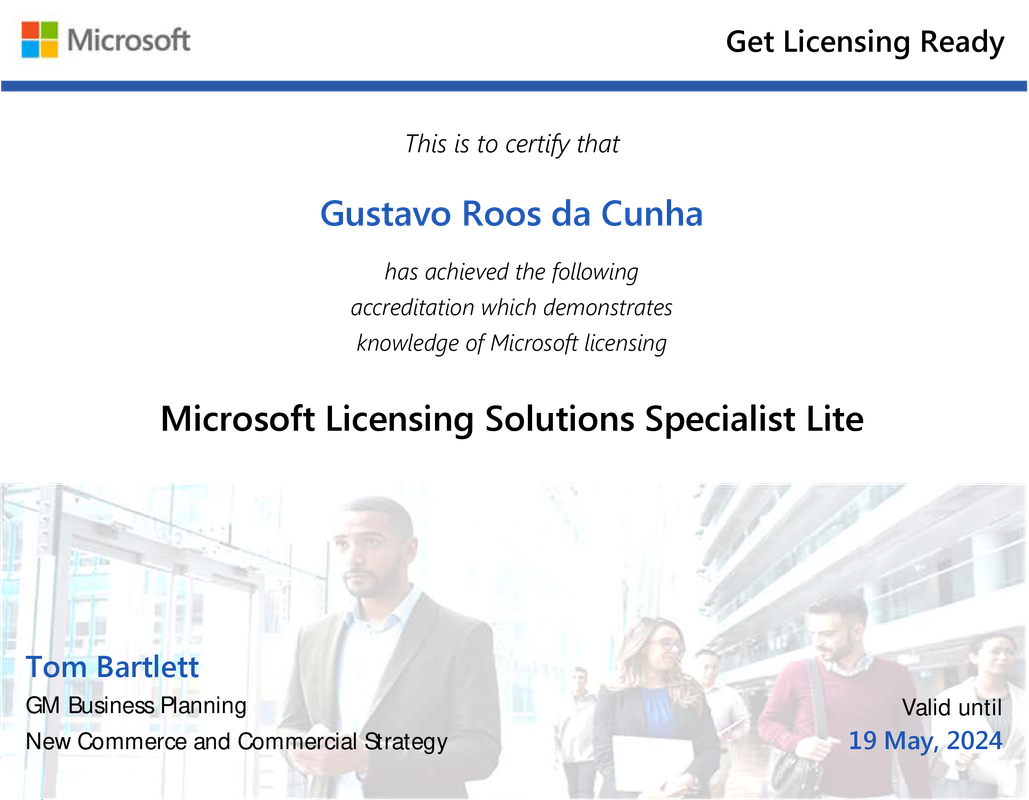 Microsoft

Get Licensing Ready

This is to certify that

Gustavo Roos da Cunha

has achieved the following accreditation which demonstrates knowledge of Microsoft licensing

Microsoft Licensing Solutions Specialist Lite

Tom Bartlett
GM Business Planning
New Commerce and Commercial Strategy

Valid until
19 May, 2024